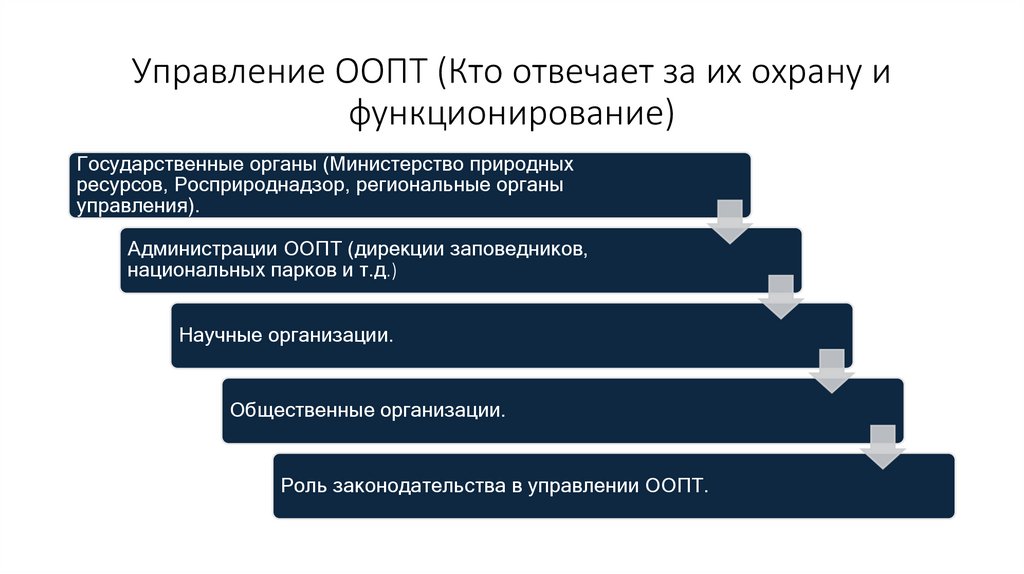 Управление ООПТ (Кто отвечает за их охрану и функционирование)

Государственные органы (Министерство природных ресурсов, Росприроднадзор, региональные органы управления).

Администрации ООПТ (дирекции заповедников, национальных парков и т.д.)

Научные организации.

Общественные организации.

Роль законодательства в управлении ООПТ.